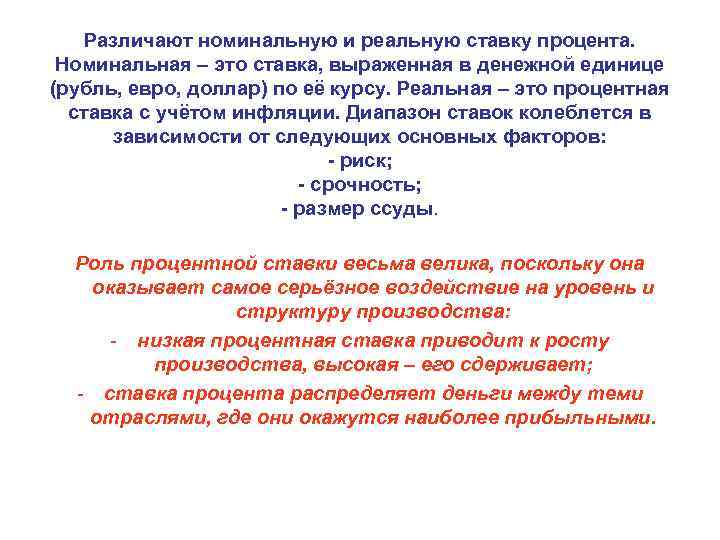 Различают номинальную и реальную ставку процента. Номинальная – это ставка, выраженная в денежной единице (рубль, евро, доллар) по её курсу. Реальная – это процентная ставка с учётом инфляции. Диапазон ставок колеблется в зависимости от следующих основных факторов:
- риск;
- срочность;
- размер ссуды.

Роль процентной ставки весьма велика, поскольку она оказывает самое серьёзное воздействие на уровень и структуру производства:
- низкая процентная ставка приводит к росту производства, высокая – его сдерживает;
- ставка процента распределяет деньги между теми отраслями, где они окажутся наиболее прибыльными.